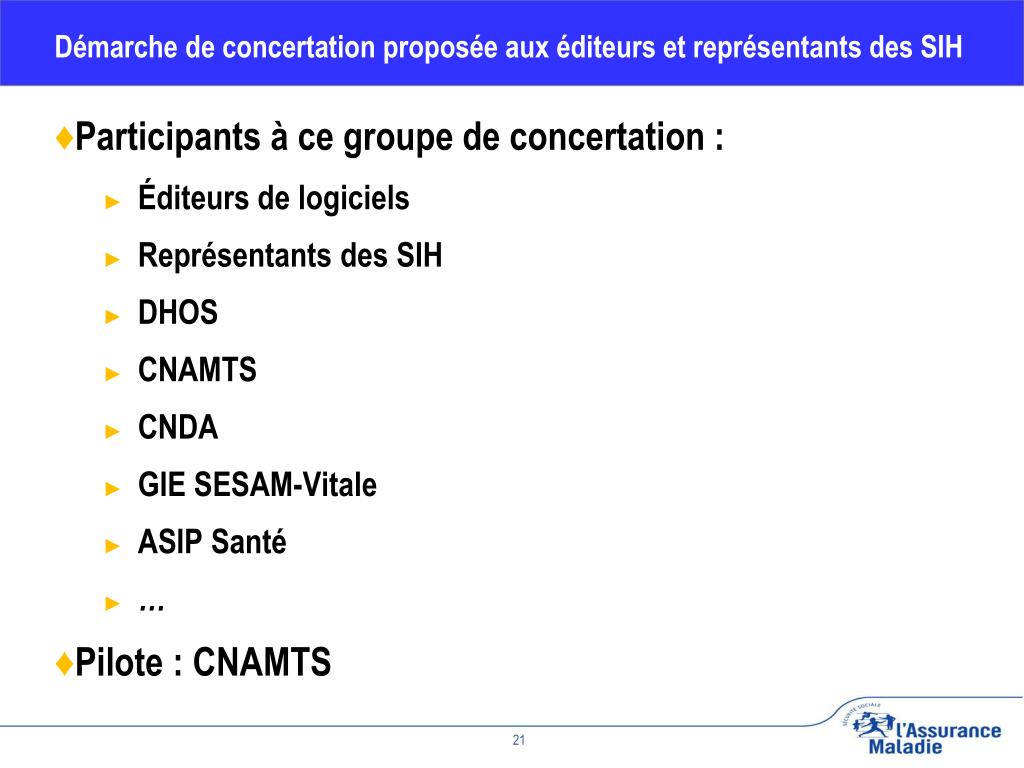 Démarche de concertation proposée aux éditeurs et représentants des SIH

♦Participants à ce groupe de concertation :

► Éditeurs de logiciels
► Représentants des SIH
► DHOS
► CNAMTS
► CNDA
► GIE SESAM-Vitale
► ASIP Santé
► …

♦Pilote : CNAMTS

21

SÉCURITÉ SOCIALE
l'Assurance Maladie